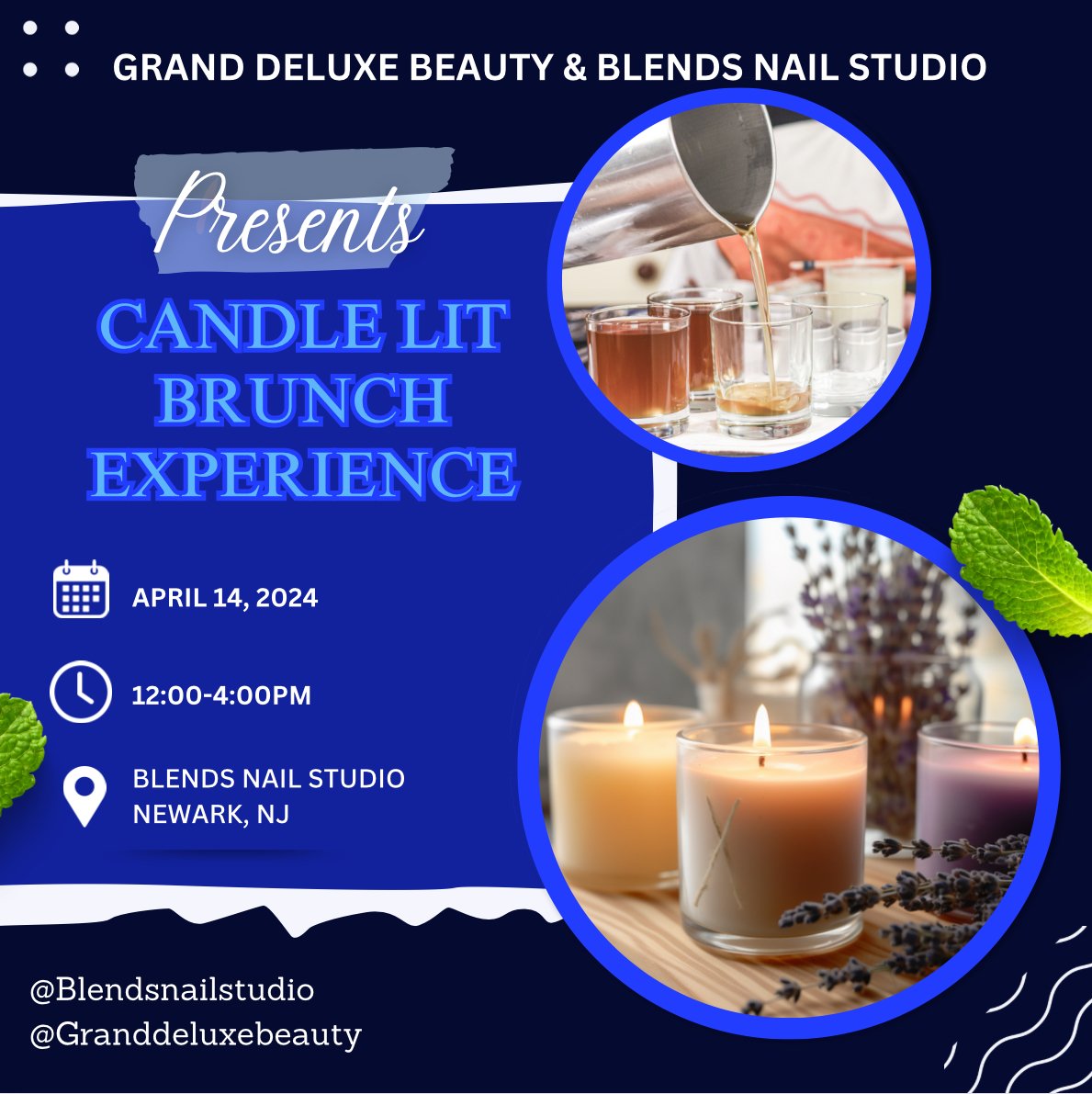 GRAND DELUXE BEAUTY & BLENDS NAIL STUDIO

Presents

CANDLE LIT BRUNCH EXPERIENCE

APRIL 14, 2024

12:00-4:00PM

BLENDS NAIL STUDIO
NEWARK, NJ

@Blendsnailstudio
@Granddeluxebeauty